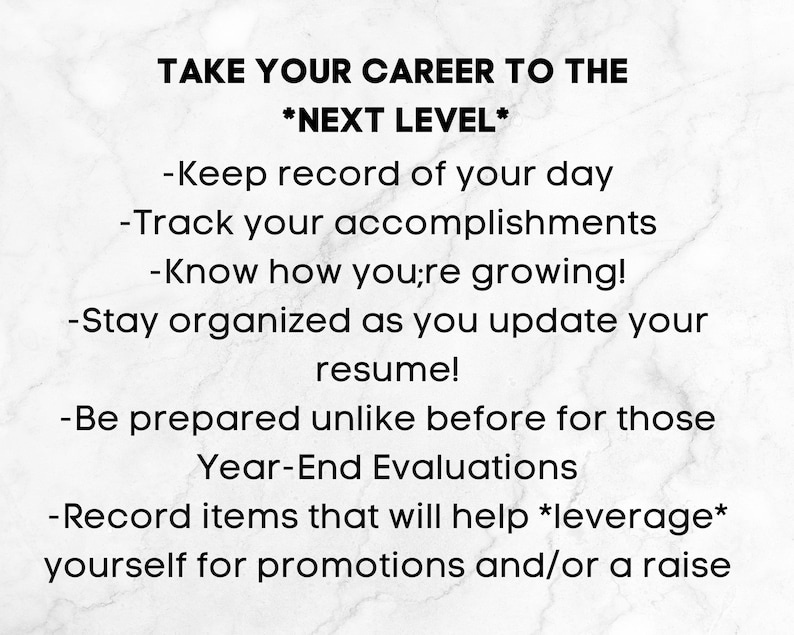 TAKE YOUR CAREER TO THE
*NEXT LEVEL*
-Keep record of your day
-Track your accomplishments
-Know how you;re growing!
-Stay organized as you update your resume!
-Be prepared unlike before for those Year-End Evaluations
-Record items that will help *leverage* yourself for promotions and/or a raise